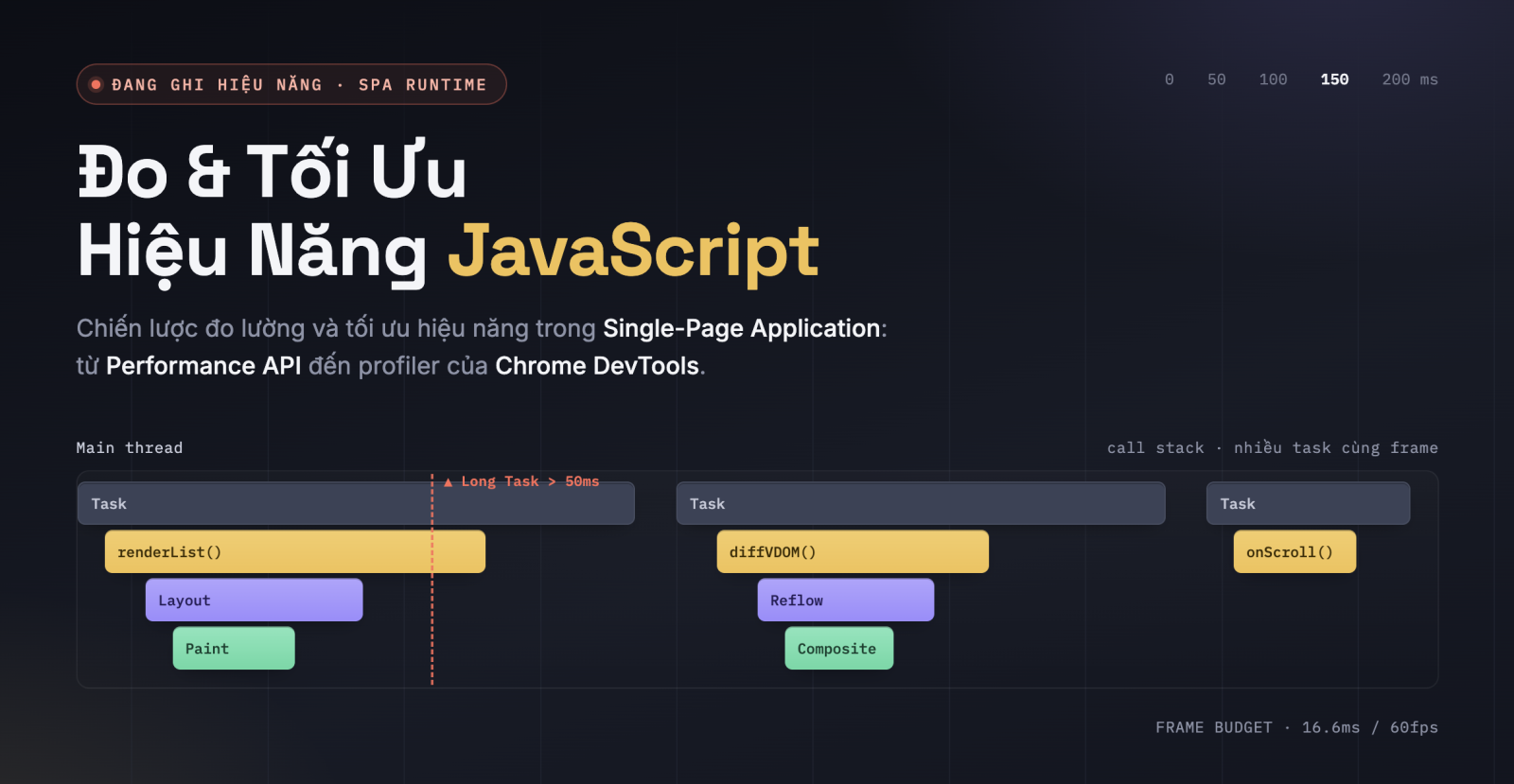 ĐANG GHI HIỆU NĂNG · SPA RUNTIME

0 50 100 150 200 ms

Đo & Tối Ưu
Hiệu Năng JavaScript

Chiến lược đo lường và tối ưu hiệu năng trong Single-Page Application: từ Performance API đến profiler của Chrome DevTools.

Main thread

call stack · nhiều task cùng frame

▲ Long Task > 50ms

Task
renderList()
Layout
Paint

Task
diffVDOM()
Reflow
Composite

Task
onScroll()

FRAME BUDGET · 16.6ms / 60fps